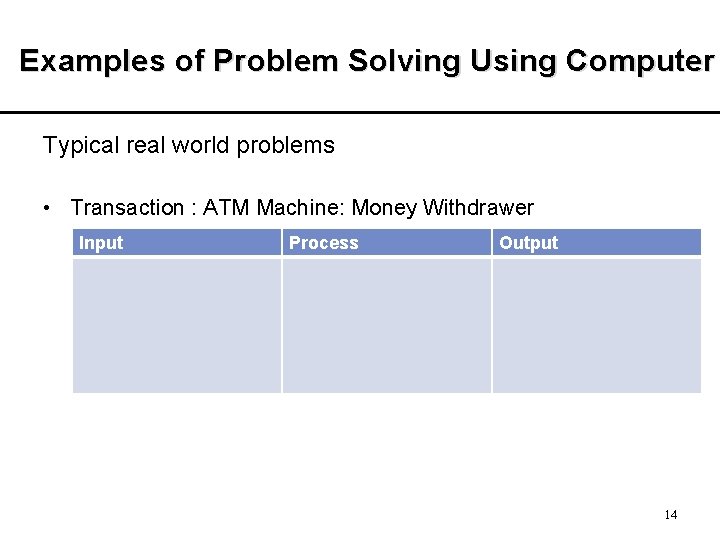 Examples of Problem Solving Using Computer

Typical real world problems

• Transaction : ATM Machine: Money Withdrawer

| Input | Process | Output |
|---|---|---|
| | | |

14